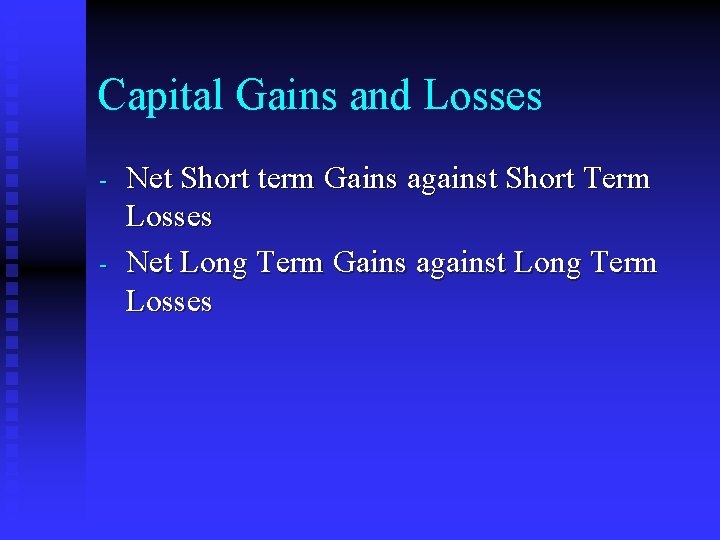 Capital Gains and Losses

- Net Short term Gains against Short Term Losses
- Net Long Term Gains against Long Term Losses